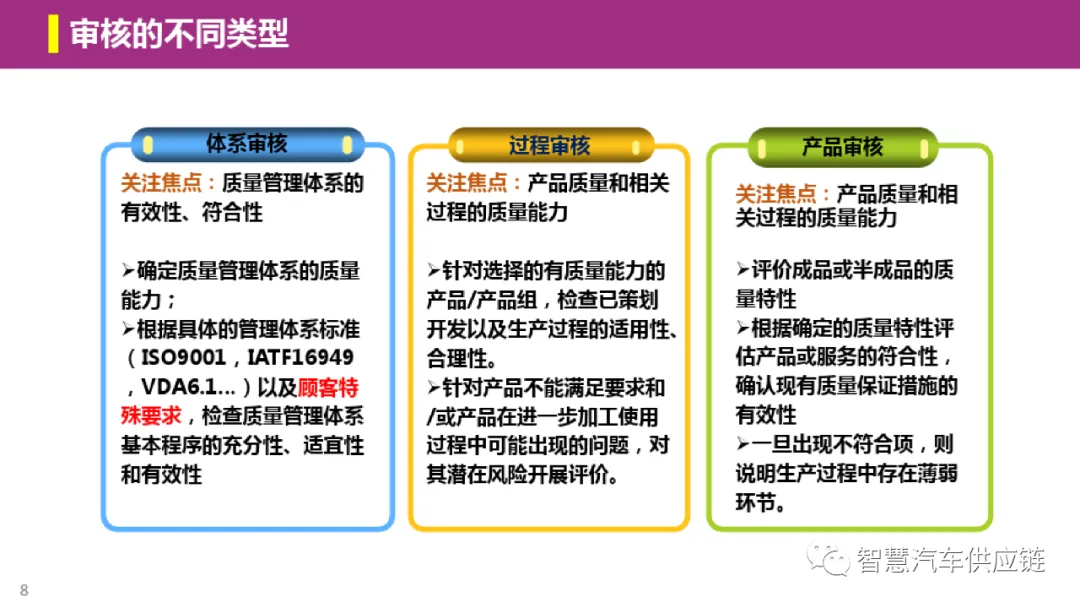 审核的不同类型

体系审核

关注焦点：质量管理体系的有效性、符合性

➢确定质量管理体系的质量能力；

➢根据具体的管理体系标准（ISO9001，IATF16949，VDA6.1...）以及顾客特殊要求，检查质量管理体系基本程序的充分性、适宜性和有效性

过程审核

关注焦点：产品质量和相关过程的质量能力

➢针对选择的有质量能力的产品/产品组，检查已策划开发以及生产过程的适用性、合理性。

➢针对产品不能满足要求和/或产品在进一步加工使用过程中可能出现的问题，对其潜在风险开展评价。

产品审核

关注焦点：产品质量和相关过程的质量能力

➢评价成品或半成品的质量特性

➢根据确定的质量特性评估产品或服务的符合性，确认现有质量保证措施的有效性

➢一旦出现不符合项，则说明生产过程中存在薄弱环节。

8

智慧汽车供应链